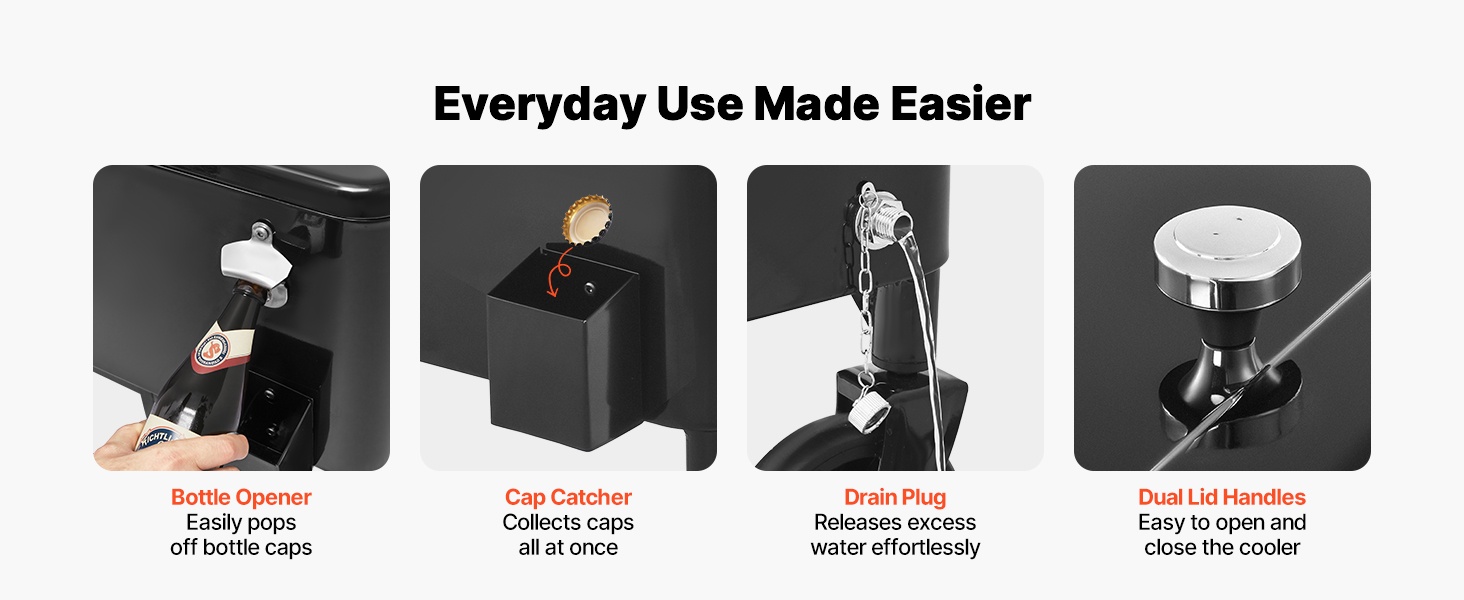 Everyday Use Made Easier

Bottle Opener
Easily pops
off bottle caps

Cap Catcher
Collects caps
all at once

Drain Plug
Releases excess
water effortlessly

Dual Lid Handles
Easy to open and
close the cooler